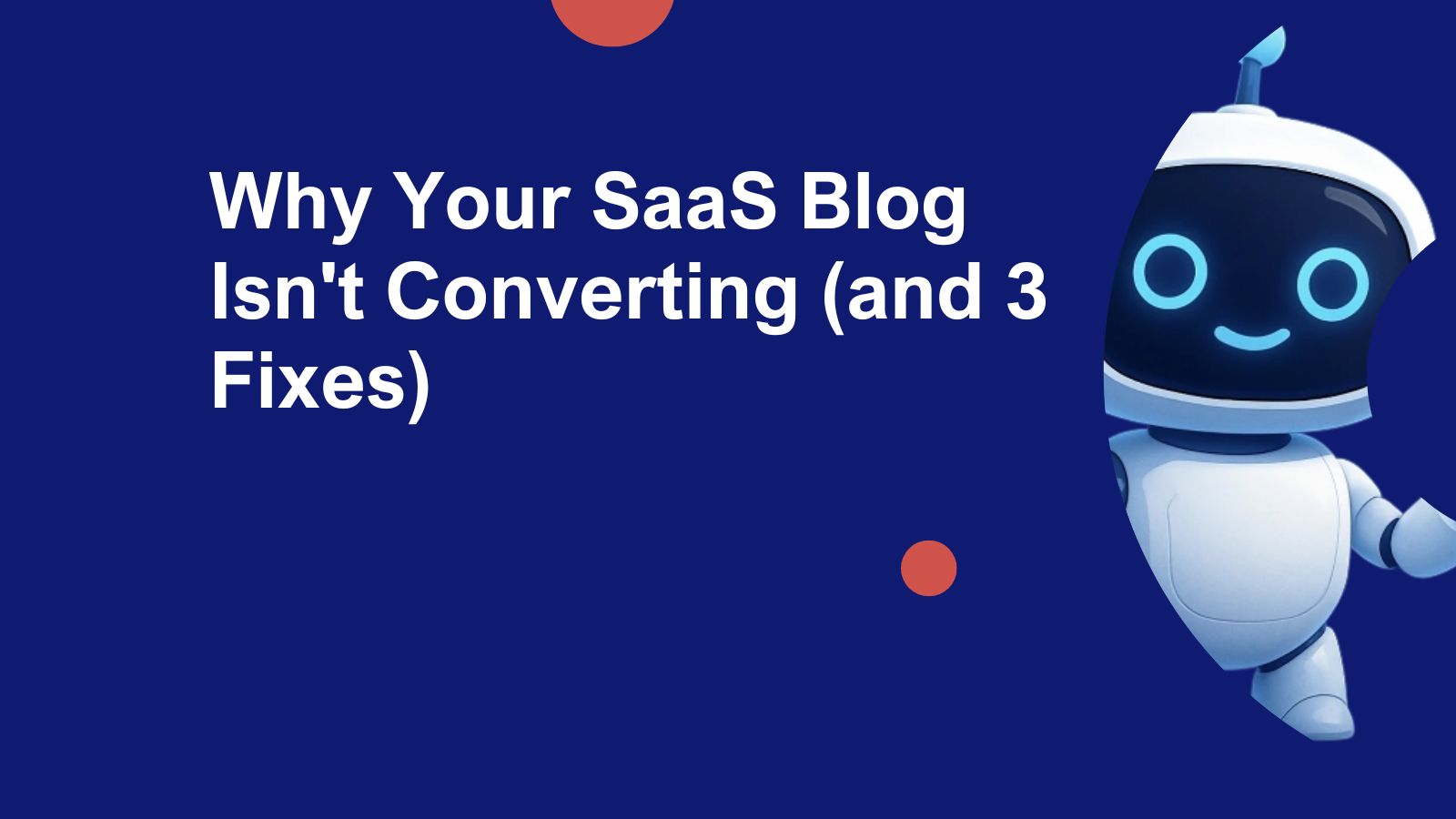 Why Your SaaS Blog Isn't Converting (and 3 Fixes)